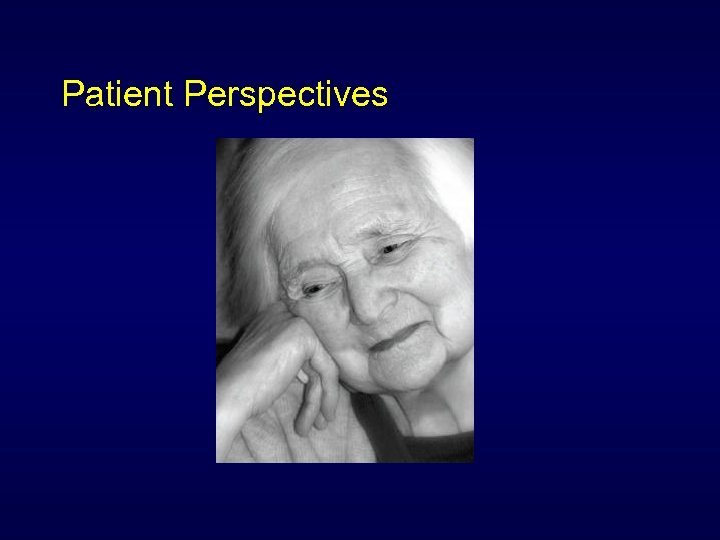 Patient Perspectives